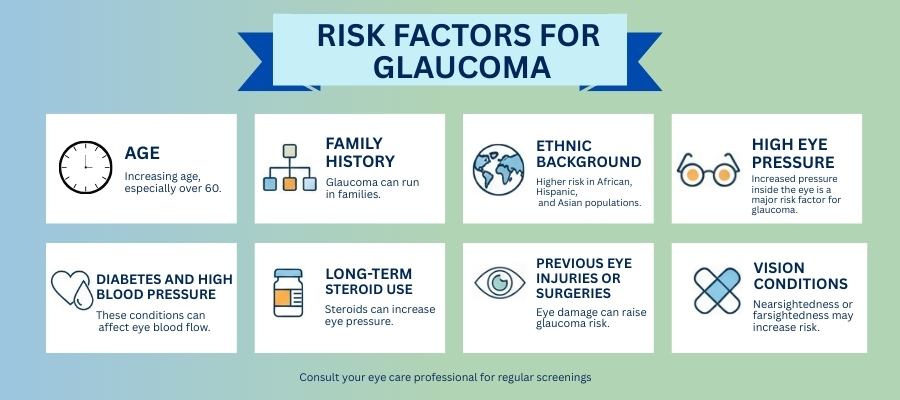 RISK FACTORS FOR GLAUCOMA

AGE
Increasing age, especially over 60.

FAMILY HISTORY
Glaucoma can run in families.

ETHNIC BACKGROUND
Higher risk in African, Hispanic, and Asian populations.

HIGH EYE PRESSURE
Increased pressure inside the eye is a major risk factor for glaucoma.

DIABETES AND HIGH BLOOD PRESSURE
These conditions can affect eye blood flow.

LONG-TERM STEROID USE
Steroids can increase eye pressure.

PREVIOUS EYE INJURIES OR SURGERIES
Eye damage can raise glaucoma risk.

VISION CONDITIONS
Nearsightedness or farsightedness may increase risk.

Consult your eye care professional for regular screenings